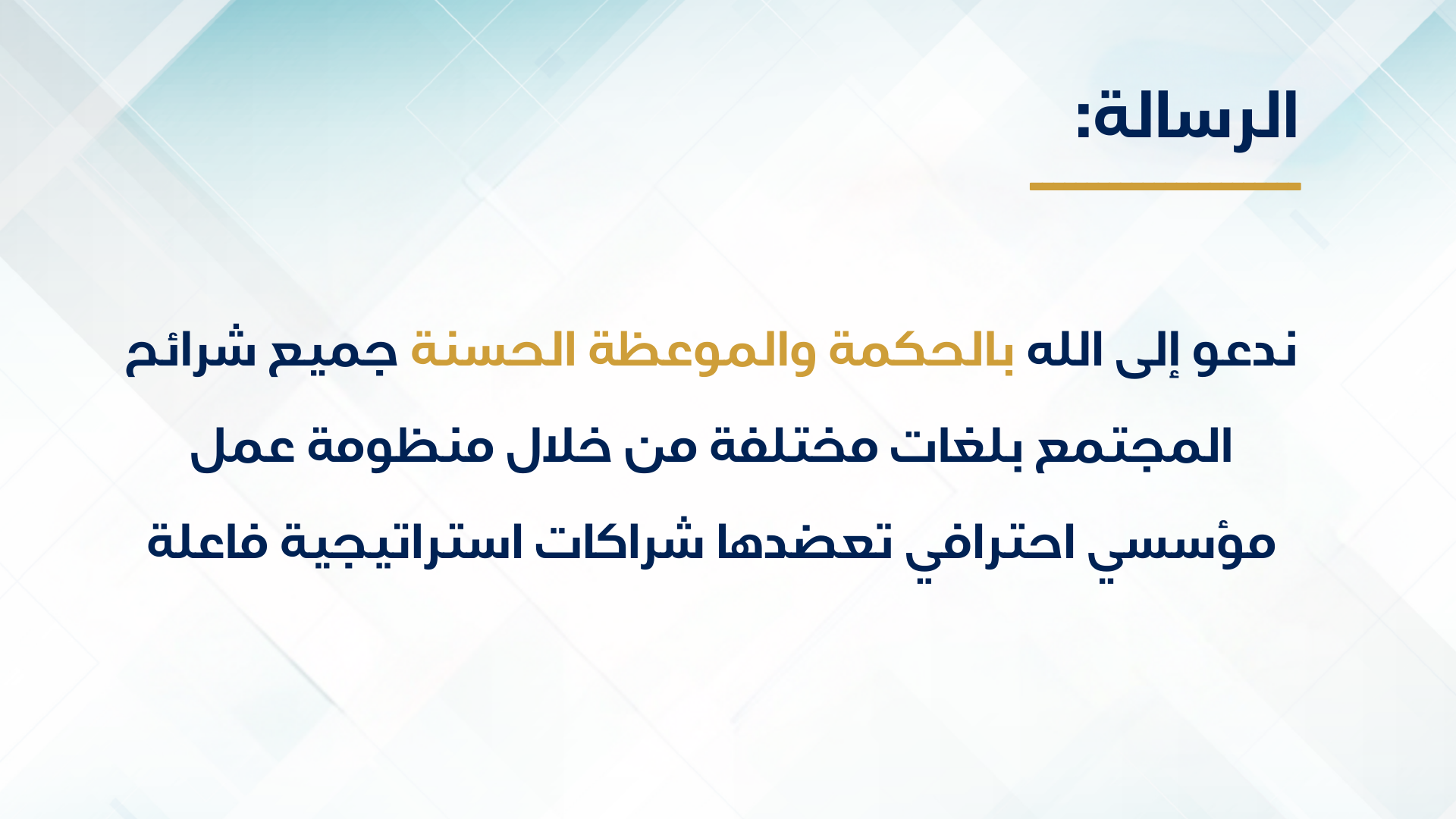 الرسالة:

ندعو إلى الله بالحكمة والموعظة الحسنة جميع شرائح المجتمع بلغات مختلفة من خلال منظومة عمل مؤسسي احترافي تعضدها شراكات استراتيجية فاعلة